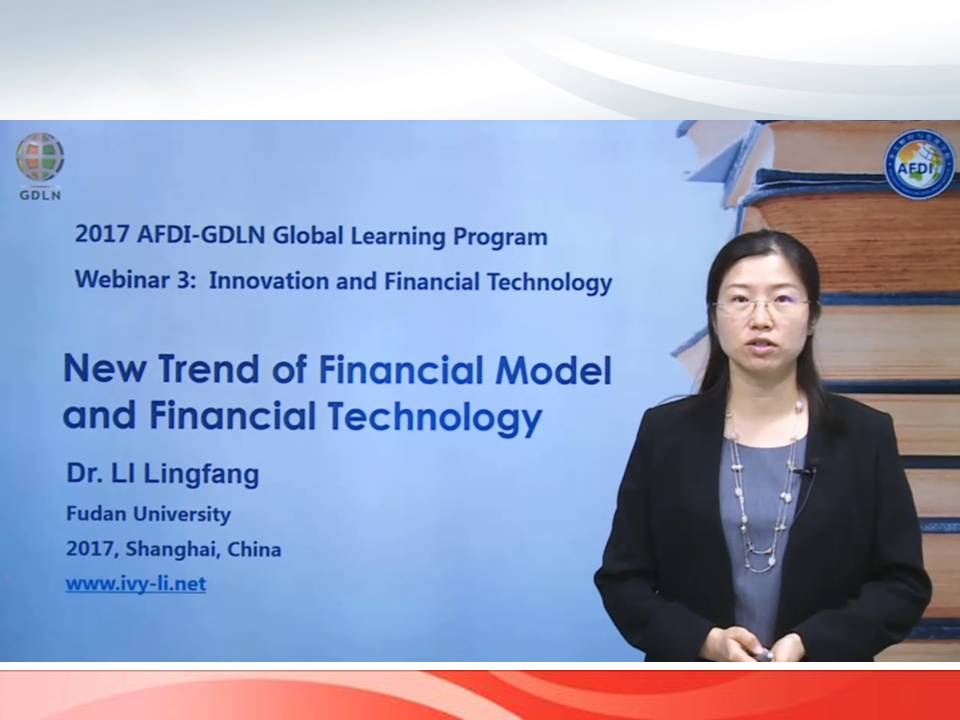 GDLN

AFDI

2017 AFDI-GDLN Global Learning Program

Webinar 3: Innovation and Financial Technology

New Trend of Financial Model and Financial Technology

Dr. LI Lingfang

Fudan University

2017, Shanghai, China

www.ivy-li.net